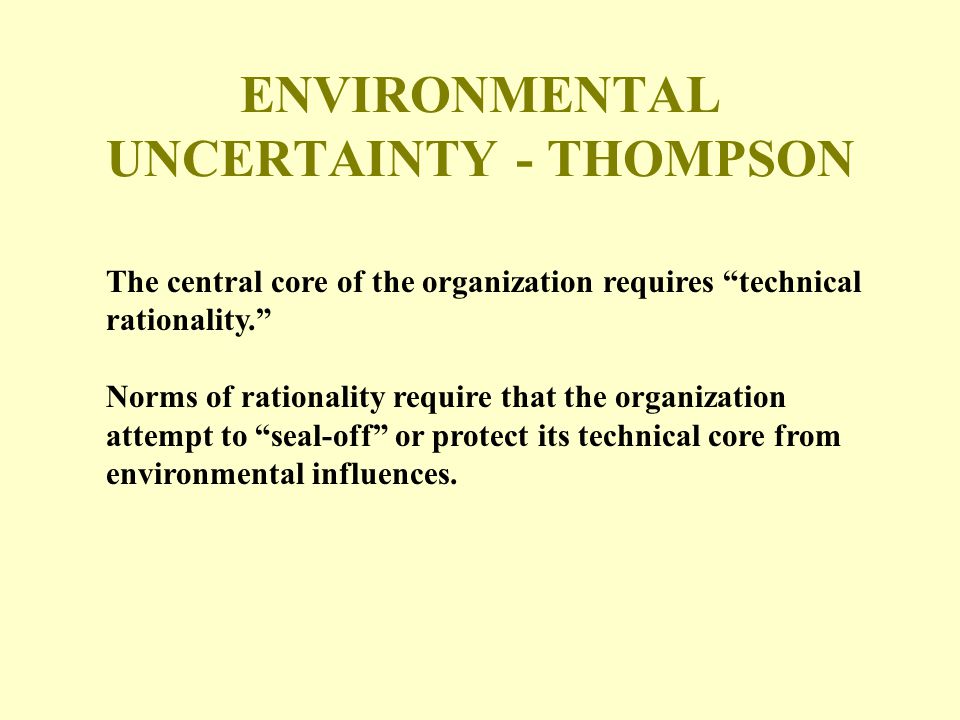 ENVIRONMENTAL UNCERTAINTY - THOMPSON

The central core of the organization requires “technical rationality.”

Norms of rationality require that the organization attempt to “seal-off” or protect its technical core from environmental influences.